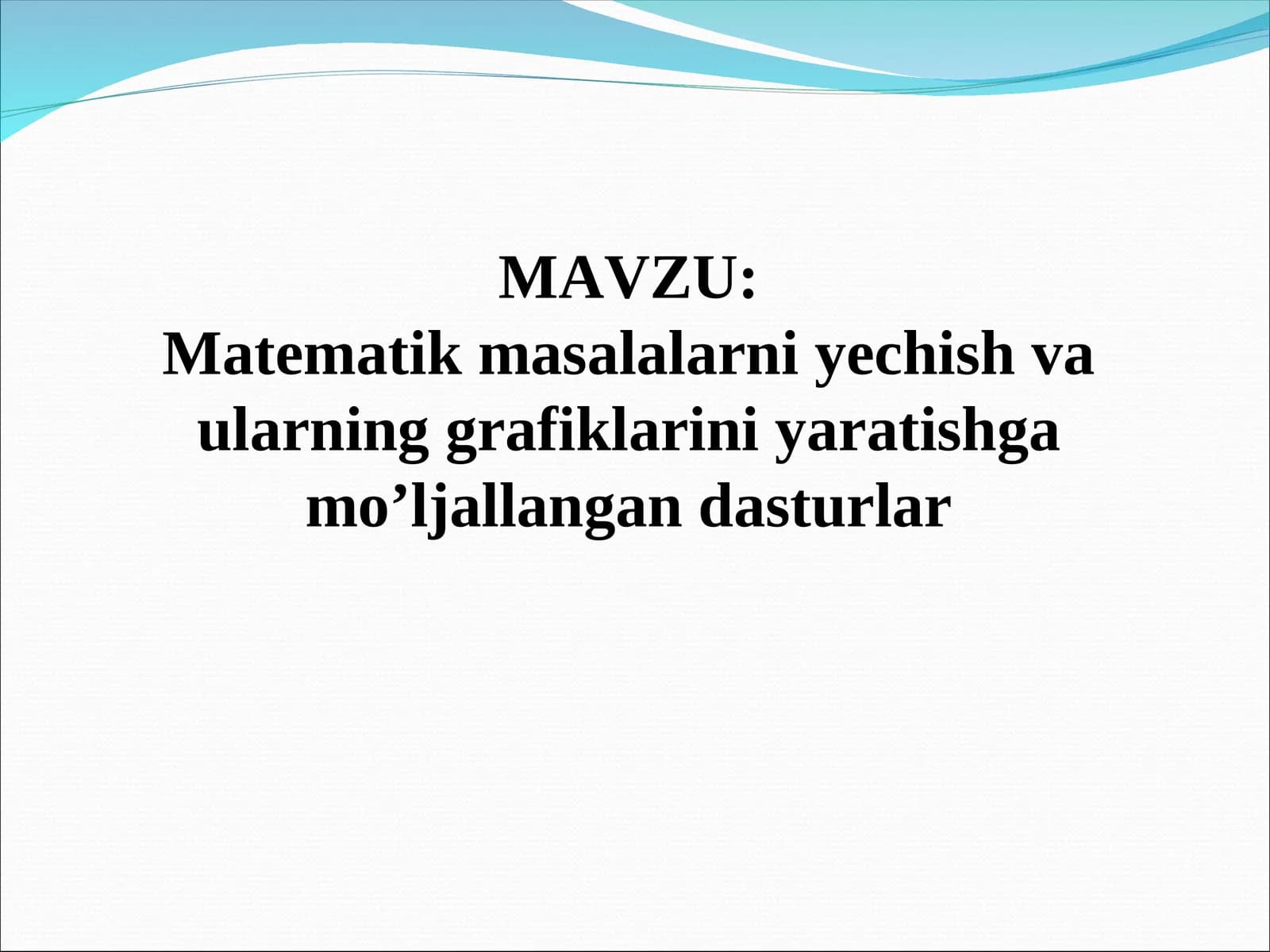 MAVZU:
Matematik masalalarni yechish va ularning grafiklarini yaratishga mo’ljallangan dasturlar